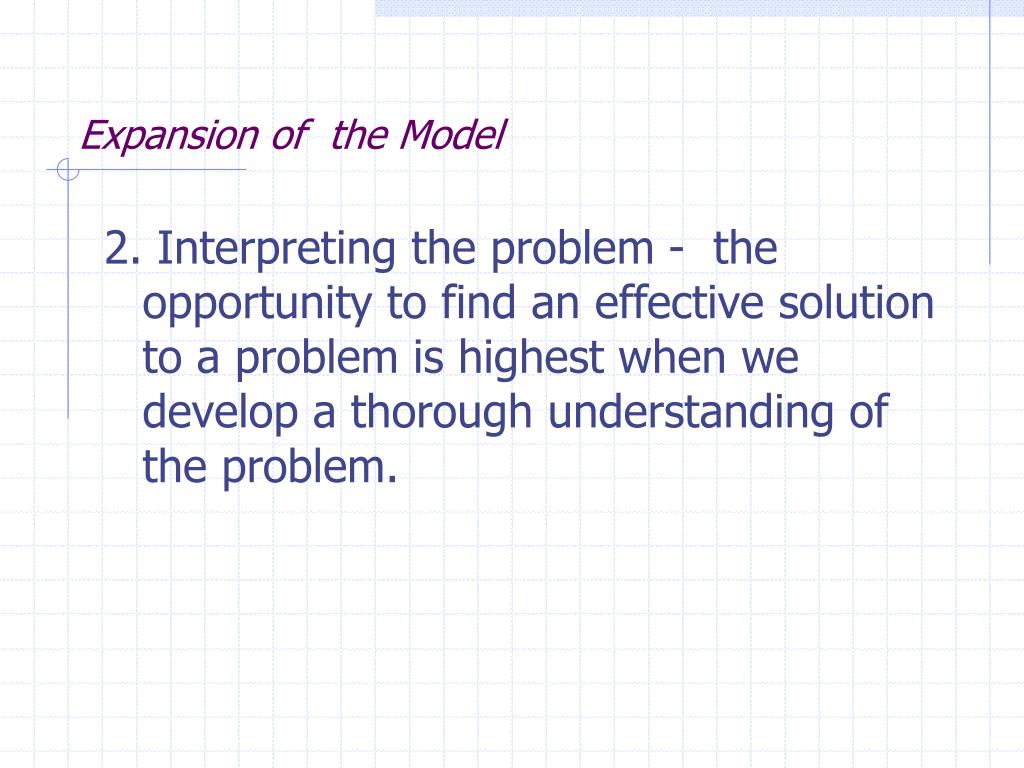 Expansion of the Model

2. Interpreting the problem - the opportunity to find an effective solution to a problem is highest when we develop a thorough understanding of the problem.